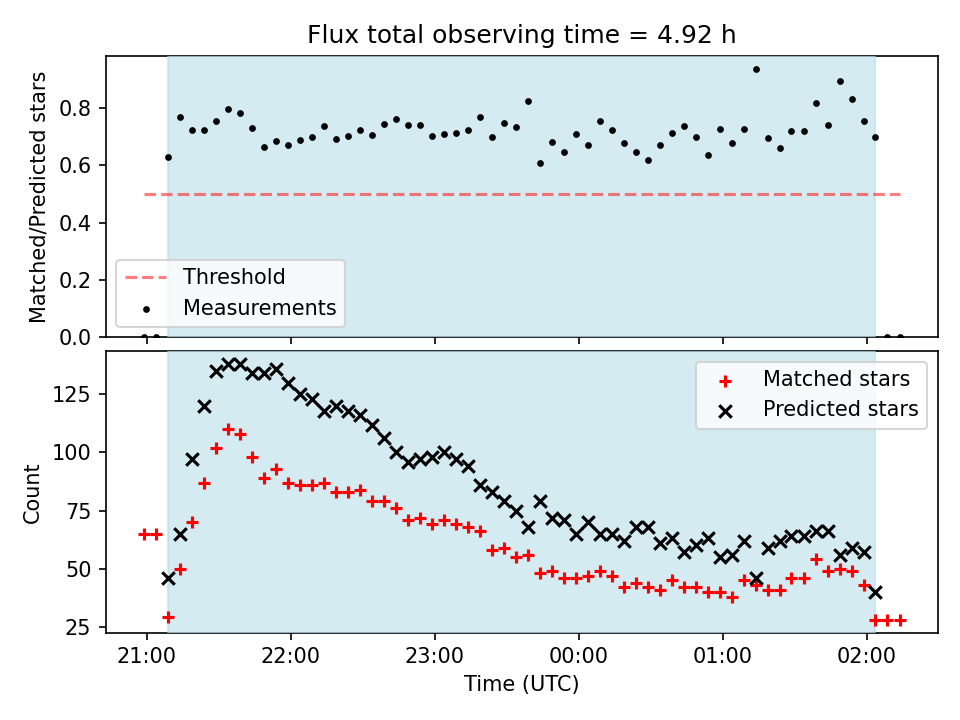 Flux total observing time = 4.92 h

Matched/Predicted stars

0.8
0.6
0.4
0.2
0.0

Threshold
Measurements

Count

125
100
75
50
25

Matched stars
Predicted stars

21:00
22:00
23:00
00:00
01:00
02:00

Time (UTC)